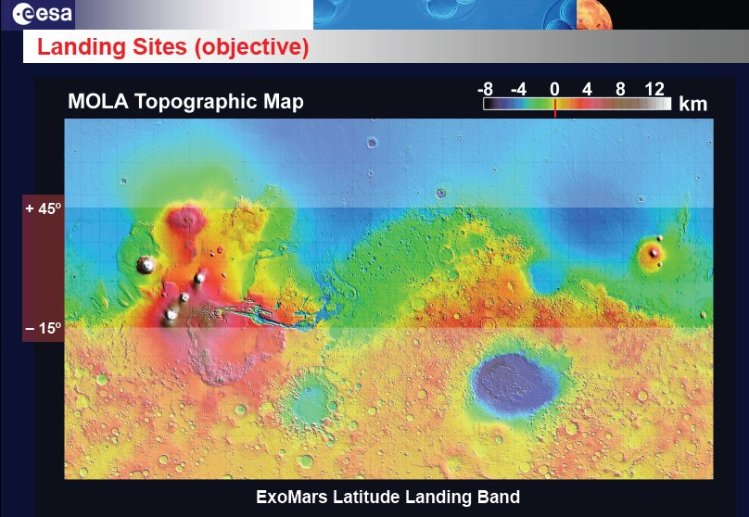 esa

Landing Sites (objective)

MOLA Topographic Map

-8 -4 0 4 8 12 km

+ 45º

– 15º

ExoMars Latitude Landing Band